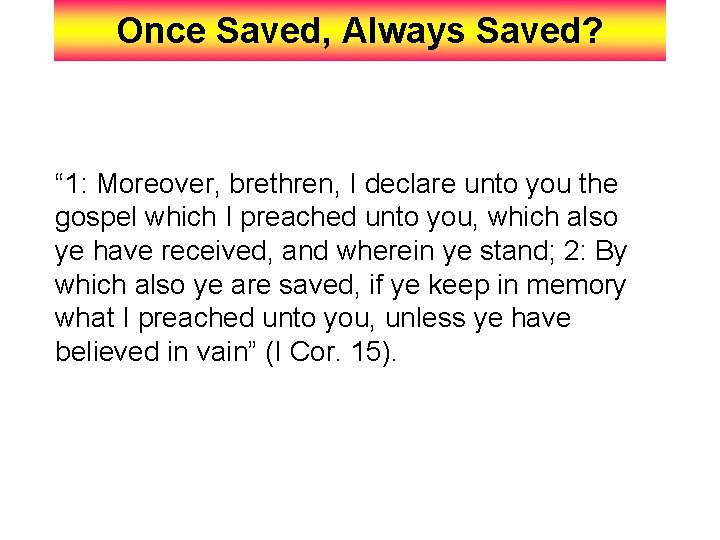 Once Saved, Always Saved?

“1: Moreover, brethren, I declare unto you the gospel which I preached unto you, which also ye have received, and wherein ye stand; 2: By which also ye are saved, if ye keep in memory what I preached unto you, unless ye have believed in vain” (I Cor. 15).